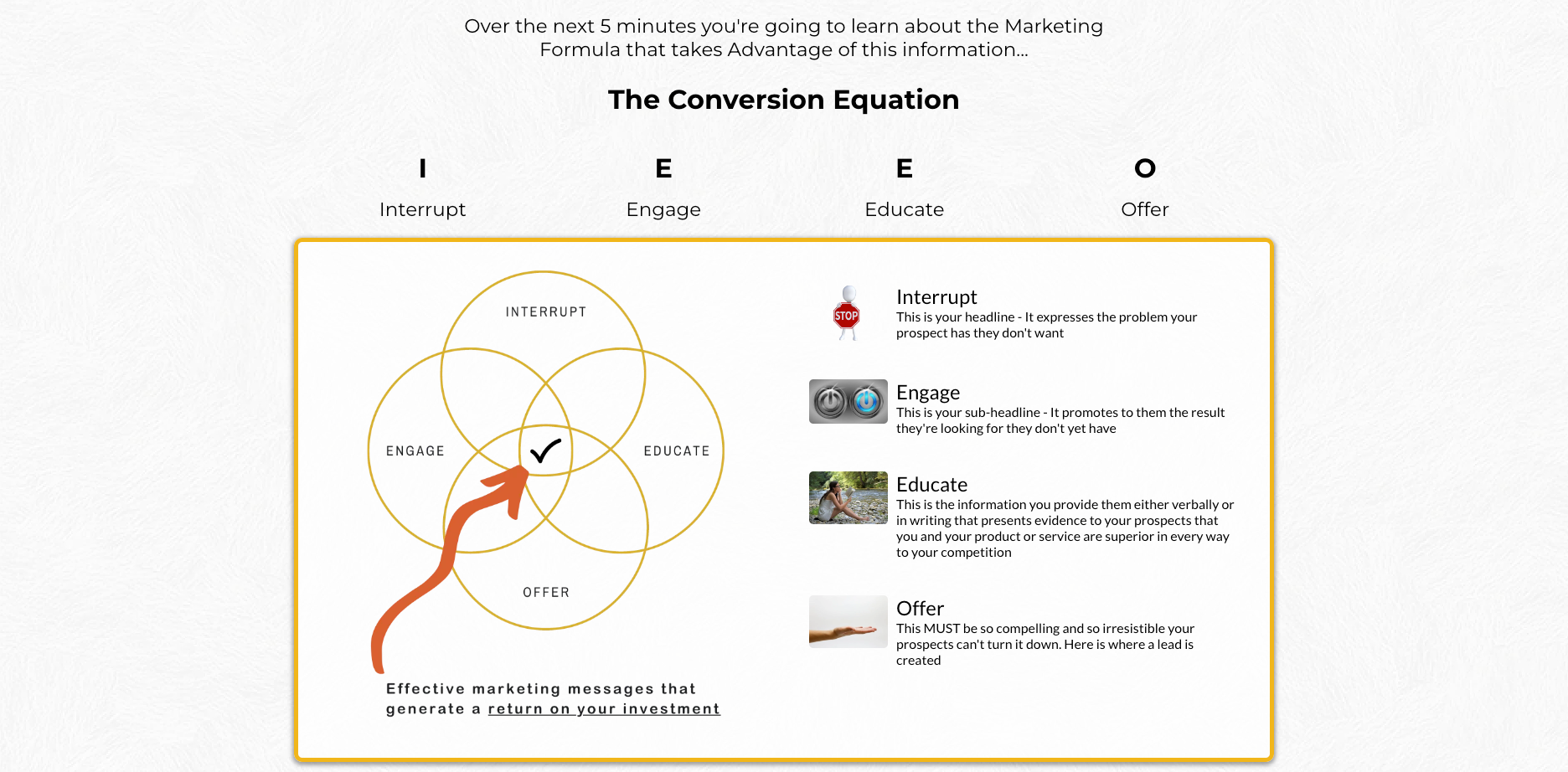 Over the next 5 minutes you're going to learn about the Marketing Formula that takes Advantage of this information...

The Conversion Equation

I
Interrupt

E
Engage

E
Educate

O
Offer

INTERRUPT

ENGAGE

EDUCATE

OFFER

Effective marketing messages that generate a return on your investment

STOP

Interrupt
This is your headline - It expresses the problem your prospect has they don't want

Engage
This is your sub-headline - It promotes to them the result they're looking for they don't yet have

Educate
This is the information you provide them either verbally or in writing that presents evidence to your prospects that you and your product or service are superior in every way to your competition

Offer
This MUST be so compelling and so irresistible your prospects can't turn it down. Here is where a lead is created